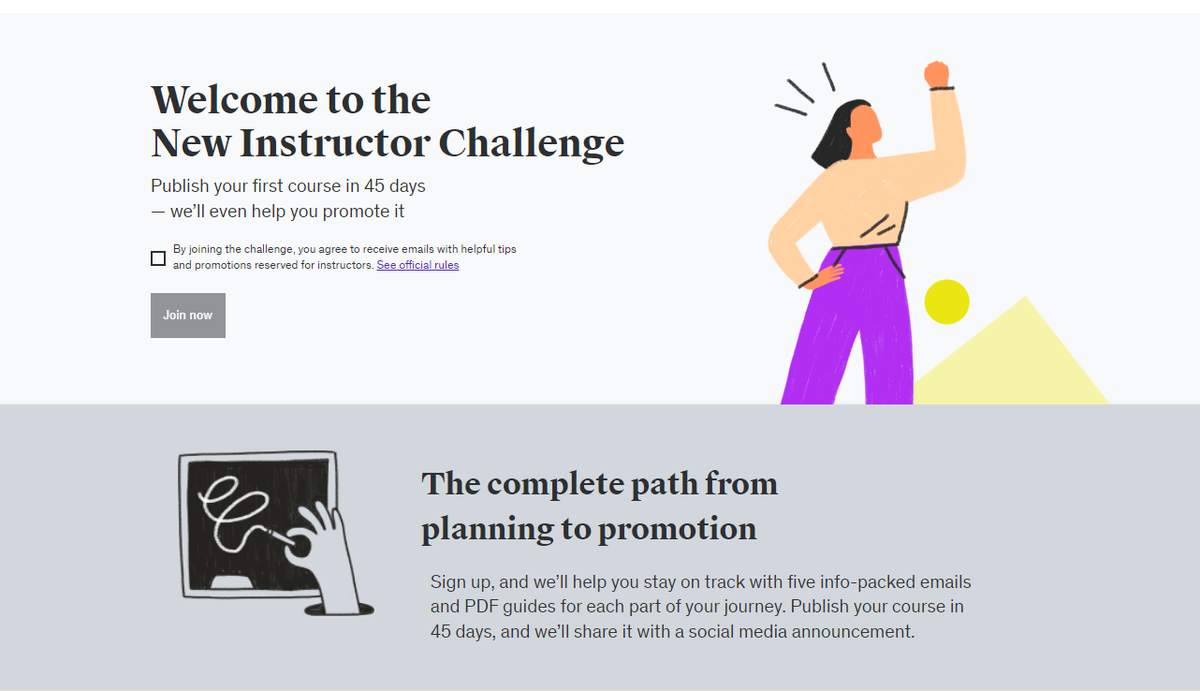 Welcome to the New Instructor Challenge

Publish your first course in 45 days — we'll even help you promote it

By joining the challenge, you agree to receive emails with helpful tips and promotions reserved for instructors. See official rules

Join now

The complete path from planning to promotion

Sign up, and we'll help you stay on track with five info-packed emails and PDF guides for each part of your journey. Publish your course in 45 days, and we'll share it with a social media announcement.